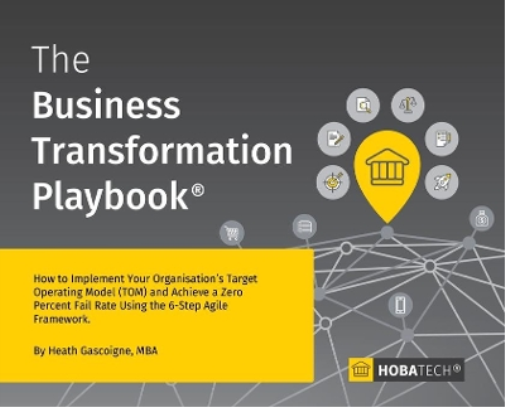 The Business Transformation Playbook®

How to Implement Your Organisation's Target Operating Model (TOM) and Achieve a Zero Percent Fail Rate Using the 6-Step Agile Framework.

By Heath Gascoigne, MBA

HOBATECH®